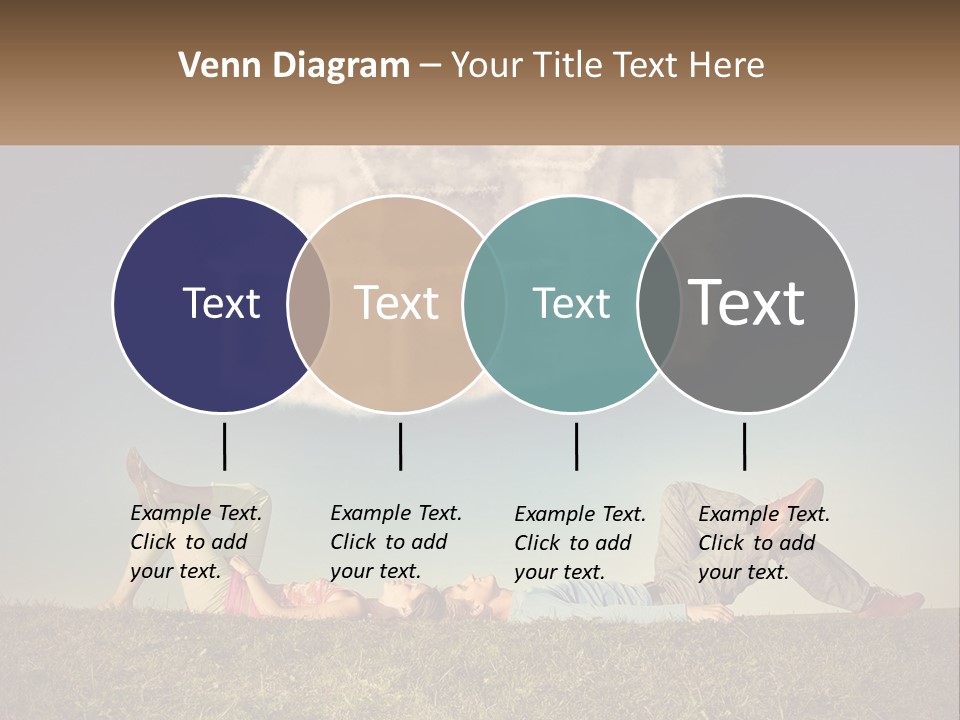 Venn Diagram – Your Title Text Here

Text

Text

Text

Text

Example Text. Click to add your text.

Example Text. Click to add your text.

Example Text. Click to add your text.

Example Text. Click to add your text.